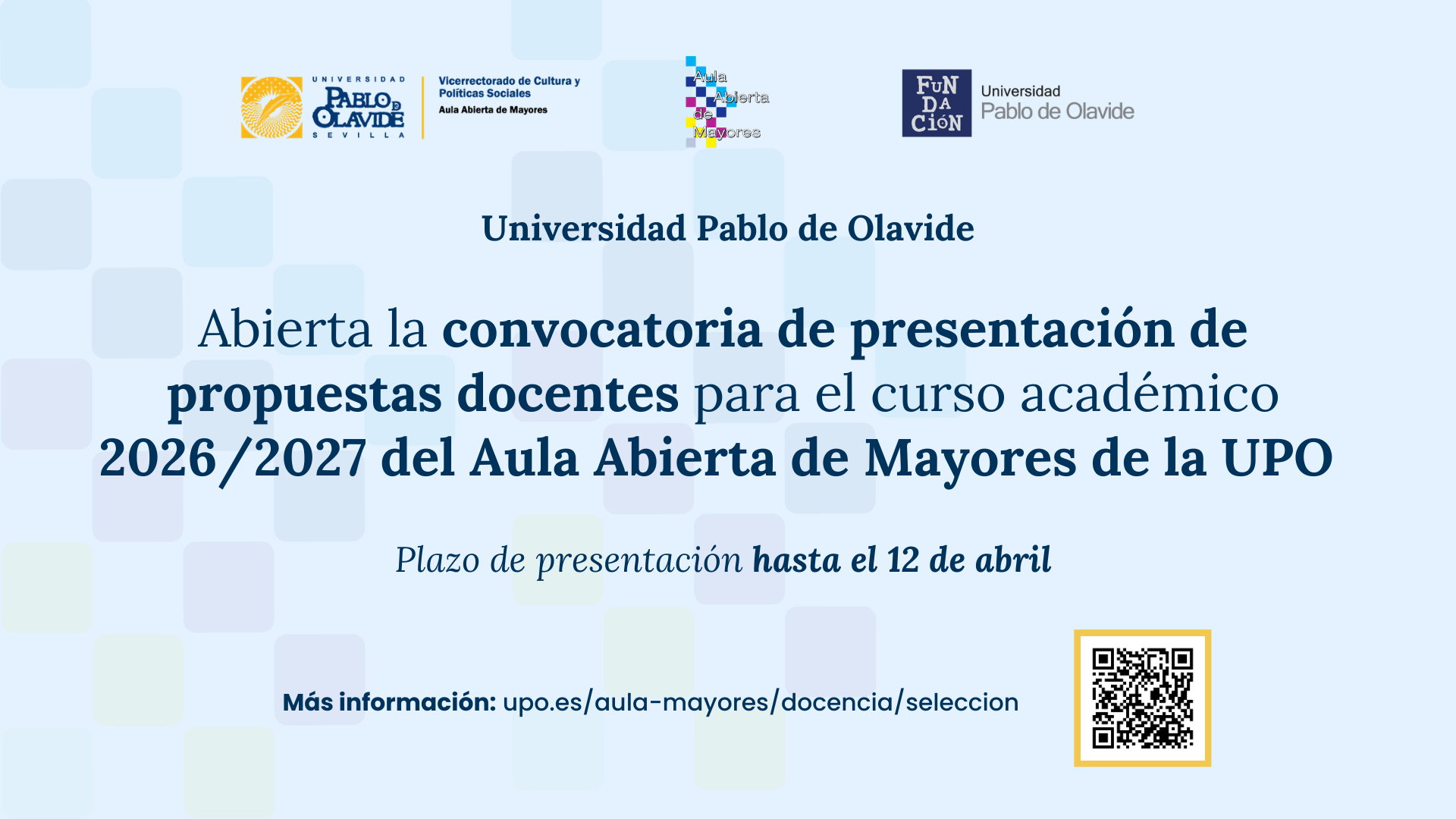 UNIVERSIDAD PABLO DE OLAVIDE SEVILLA

Vicerrectorado de Cultura y Políticas Sociales
Aula Abierta de Mayores

Aula Abierta de Mayores

FUNDACIÓN
Universidad Pablo de Olavide

Universidad Pablo de Olavide

Abierta la convocatoria de presentación de propuestas docentes para el curso académico 2026/2027 del Aula Abierta de Mayores de la UPO

Plazo de presentación hasta el 12 de abril

Más información: upo.es/aula-mayores/docencia/seleccion